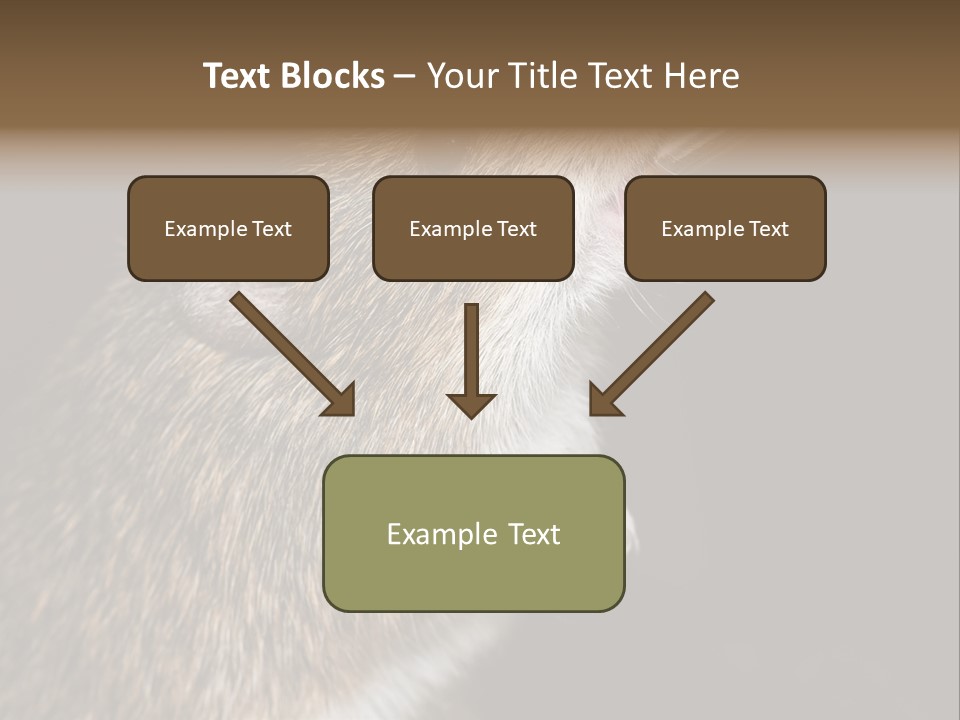 Text Blocks – Your Title Text Here

Example Text

Example Text

Example Text

Example Text